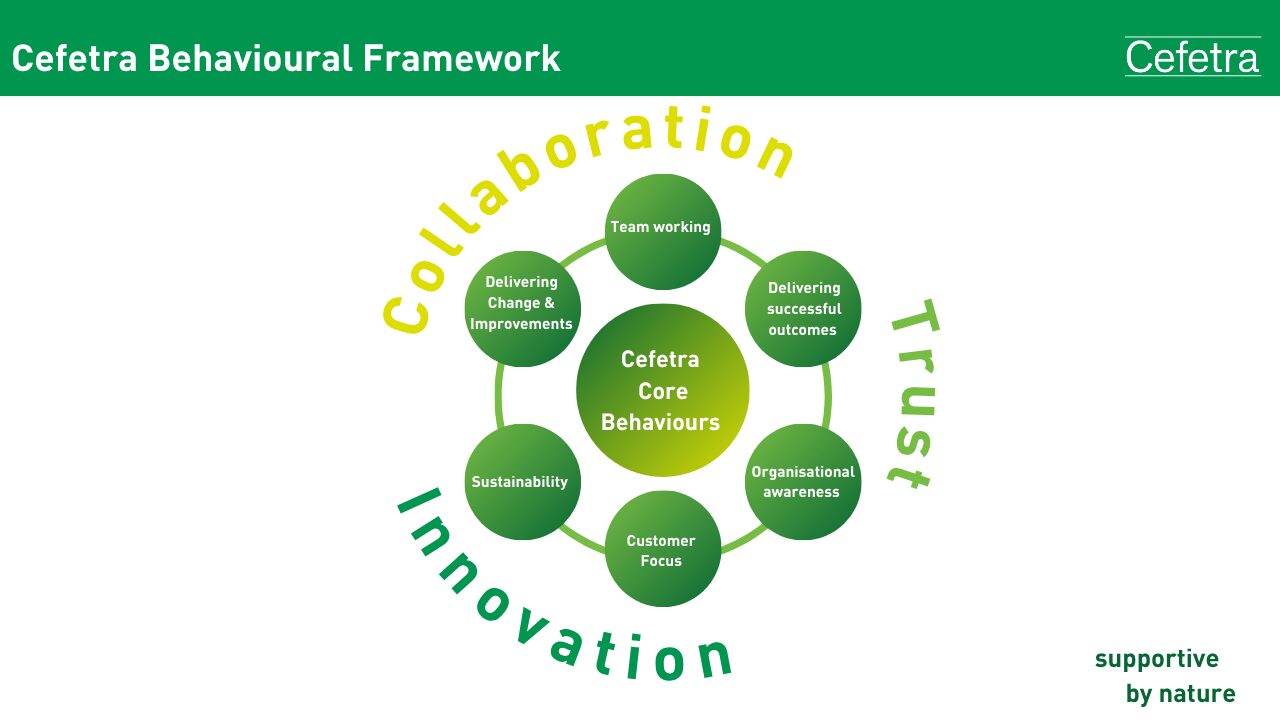 Cefetra Behavioural Framework

Cefetra

Collaboration

Trust

Innovation

Team working

Delivering successful outcomes

Organisational awareness

Customer Focus

Sustainability

Delivering Change & Improvements

Cefetra Core Behaviours

supportive
by nature